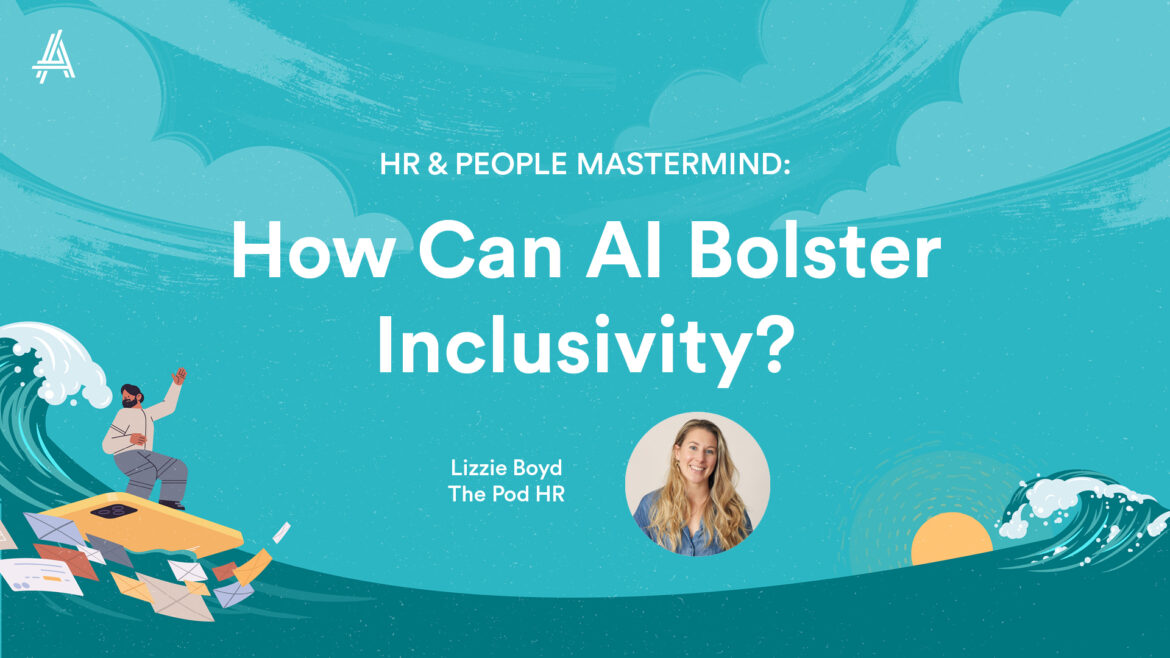 HR & PEOPLE MASTERMIND:

How Can AI Bolster Inclusivity?

Lizzie Boyd
The Pod HR